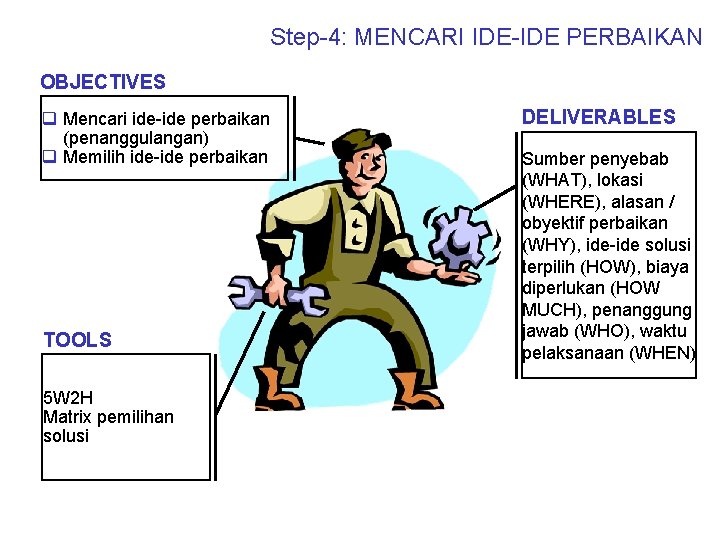 Step-4: MENCARI IDE-IDE PERBAIKAN

OBJECTIVES

❑ Mencari ide-ide perbaikan (penanggulangan)
❑ Memilih ide-ide perbaikan

DELIVERABLES

Sumber penyebab (WHAT), lokasi (WHERE), alasan / obyektif perbaikan (WHY), ide-ide solusi terpilih (HOW), biaya diperlukan (HOW MUCH), penanggung jawab (WHO), waktu pelaksanaan (WHEN)

TOOLS

5W2H
Matrix pemilihan solusi